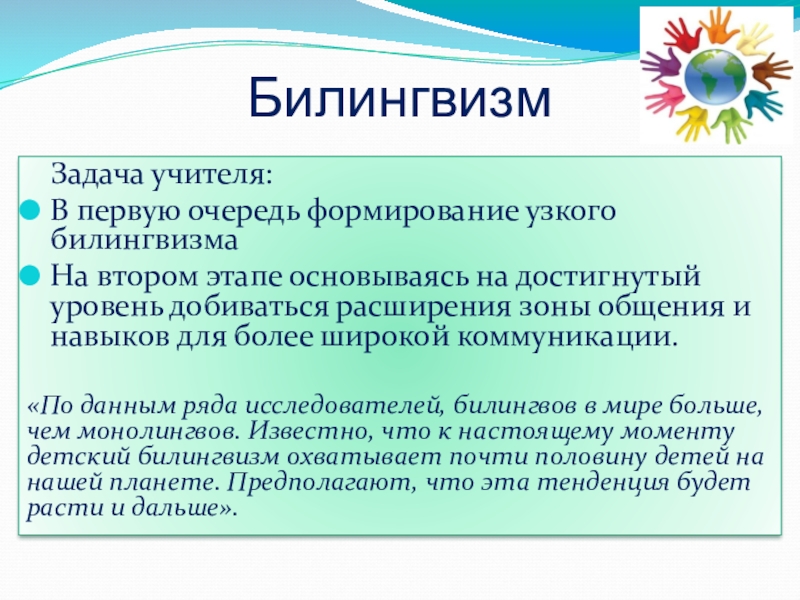 Билингвизм

Задача учителя:

В первую очередь формирование узкого билингвизма

На втором этапе основываясь на достигнутый уровень добиваться расширения зоны общения и навыков для более широкой коммуникации.

«По данным ряда исследователей, билингвов в мире больше, чем монолингвов. Известно, что к настоящему моменту детский билингвизм охватывает почти половину детей на нашей планете. Предполагают, что эта тенденция будет расти и дальше».